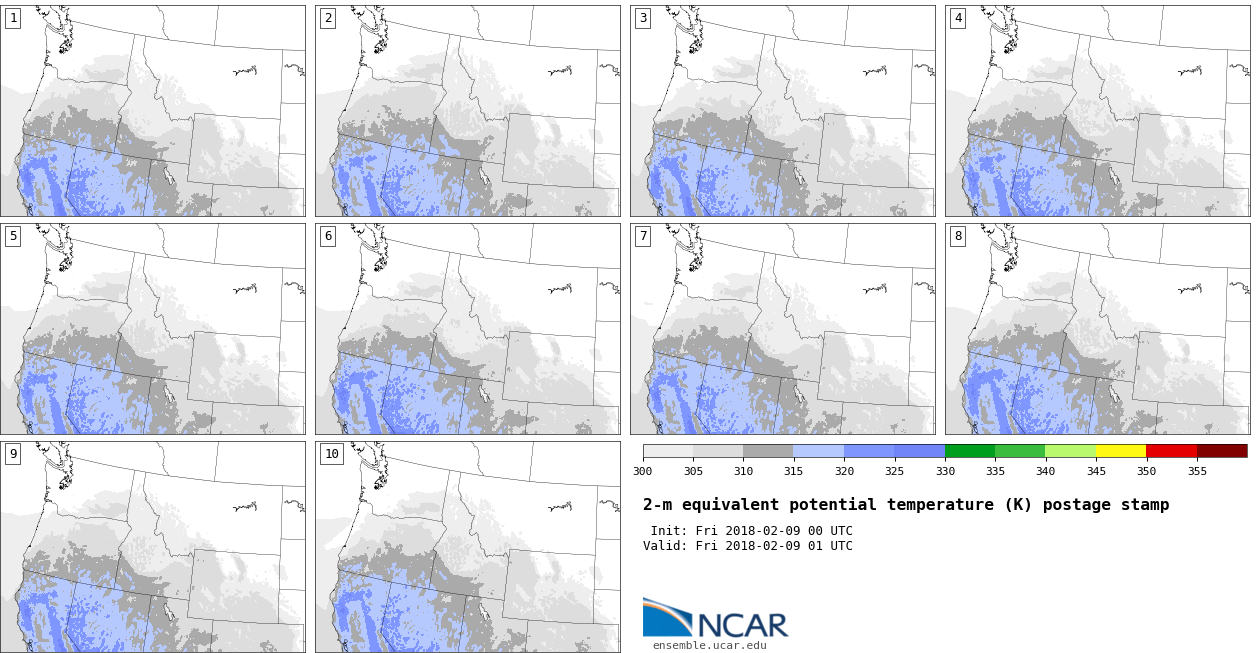 1

2

3

4

5

6

7

8

9

10

300 305 310 315 320 325 330 335 340 345 350 355

2-m equivalent potential temperature (K) postage stamp

Init: Fri 2018-02-09 00 UTC
Valid: Fri 2018-02-09 01 UTC

NCAR
ensemble.ucar.edu